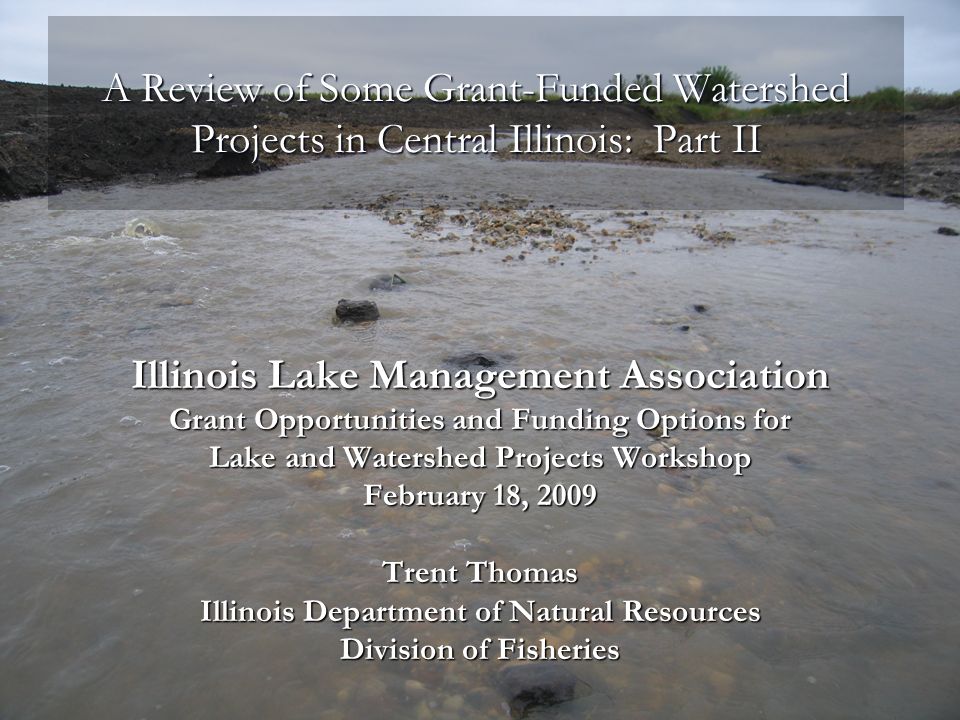 A Review of Some Grant-Funded Watershed Projects in Central Illinois: Part II

Illinois Lake Management Association
Grant Opportunities and Funding Options for Lake and Watershed Projects Workshop
February 18, 2009

Trent Thomas
Illinois Department of Natural Resources
Division of Fisheries